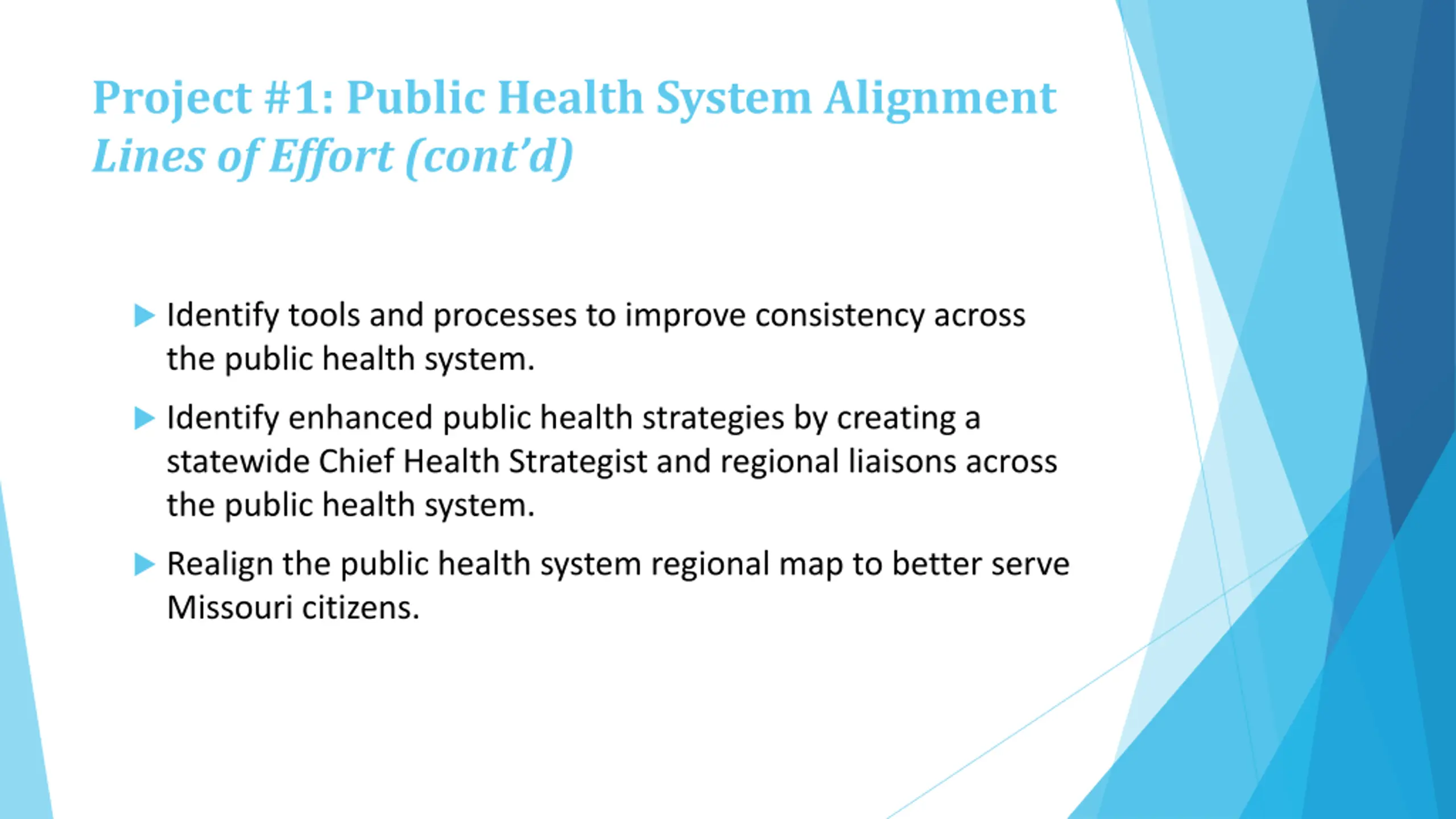 Project #1: Public Health System Alignment
Lines of Effort (cont'd)

▶ Identify tools and processes to improve consistency across the public health system.

▶ Identify enhanced public health strategies by creating a statewide Chief Health Strategist and regional liaisons across the public health system.

▶ Realign the public health system regional map to better serve Missouri citizens.